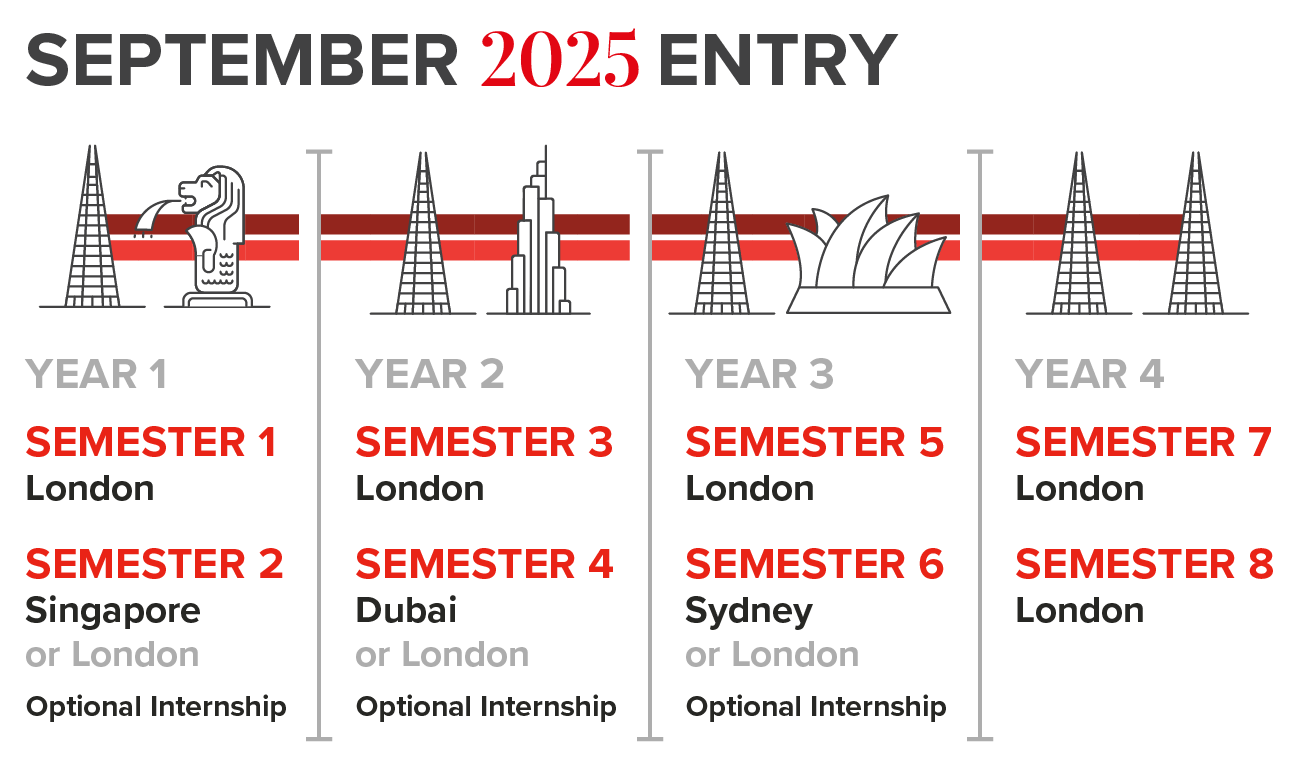 SEPTEMBER 2025 ENTRY

YEAR 1

SEMESTER 1
London

SEMESTER 2
Singapore
or London

Optional Internship

YEAR 2

SEMESTER 3
London

SEMESTER 4
Dubai
or London

Optional Internship

YEAR 3

SEMESTER 5
London

SEMESTER 6
Sydney
or London

Optional Internship

YEAR 4

SEMESTER 7
London

SEMESTER 8
London